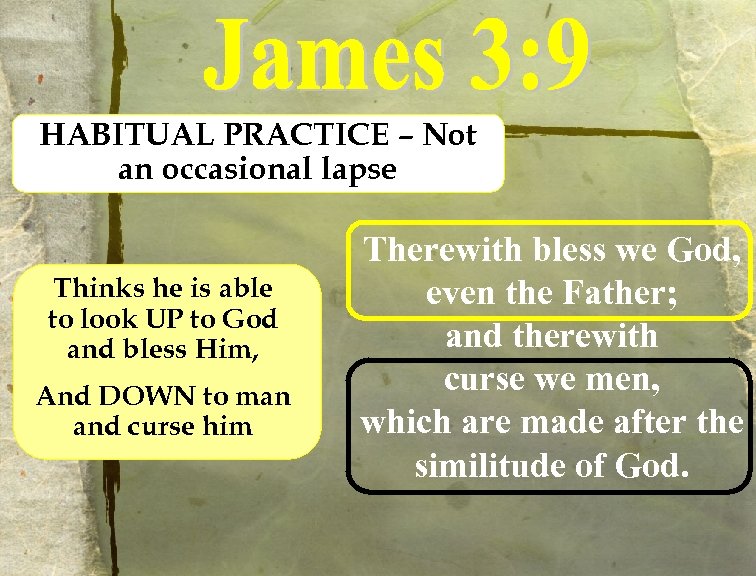 James 3:9

HABITUAL PRACTICE – Not an occasional lapse

Thinks he is able to look UP to God and bless Him,

And DOWN to man and curse him

Therewith bless we God, even the Father;
and therewith
curse we men,
which are made after the similitude of God.